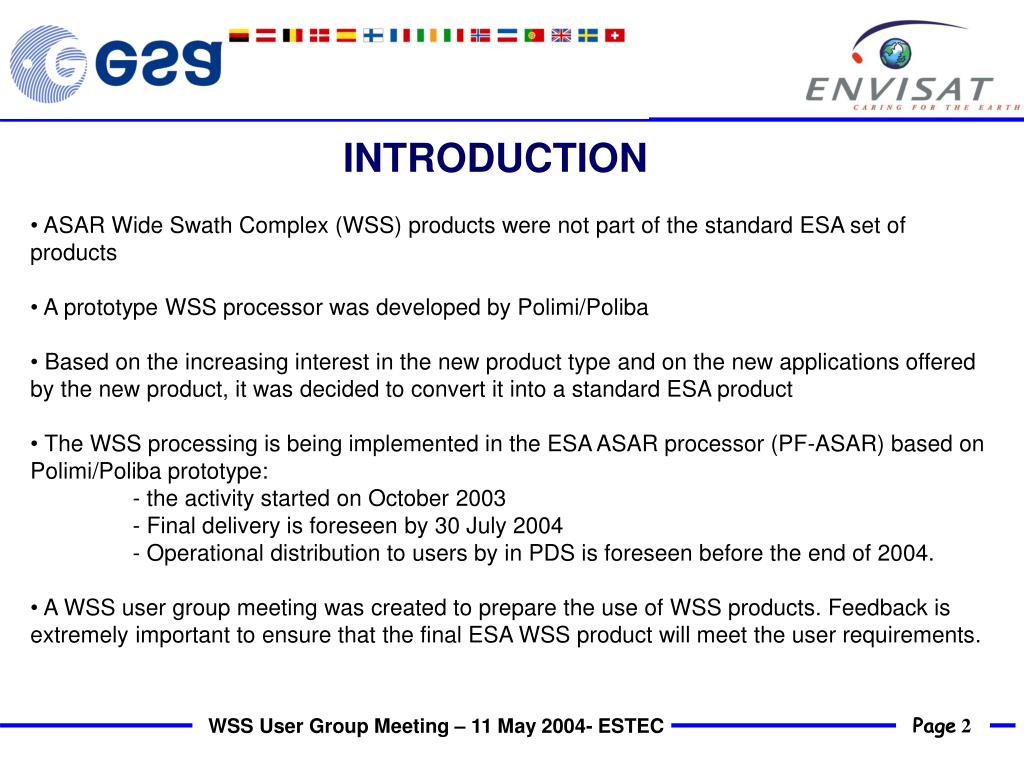 esa

ENVISAT
CARING FOR THE EARTH

INTRODUCTION

• ASAR Wide Swath Complex (WSS) products were not part of the standard ESA set of products

• A prototype WSS processor was developed by Polimi/Poliba

• Based on the increasing interest in the new product type and on the new applications offered by the new product, it was decided to convert it into a standard ESA product

• The WSS processing is being implemented in the ESA ASAR processor (PF-ASAR) based on Polimi/Poliba prototype:
- the activity started on October 2003
- Final delivery is foreseen by 30 July 2004
- Operational distribution to users by in PDS is foreseen before the end of 2004.

• A WSS user group meeting was created to prepare the use of WSS products. Feedback is extremely important to ensure that the final ESA WSS product will meet the user requirements.

WSS User Group Meeting – 11 May 2004- ESTEC

Page 2